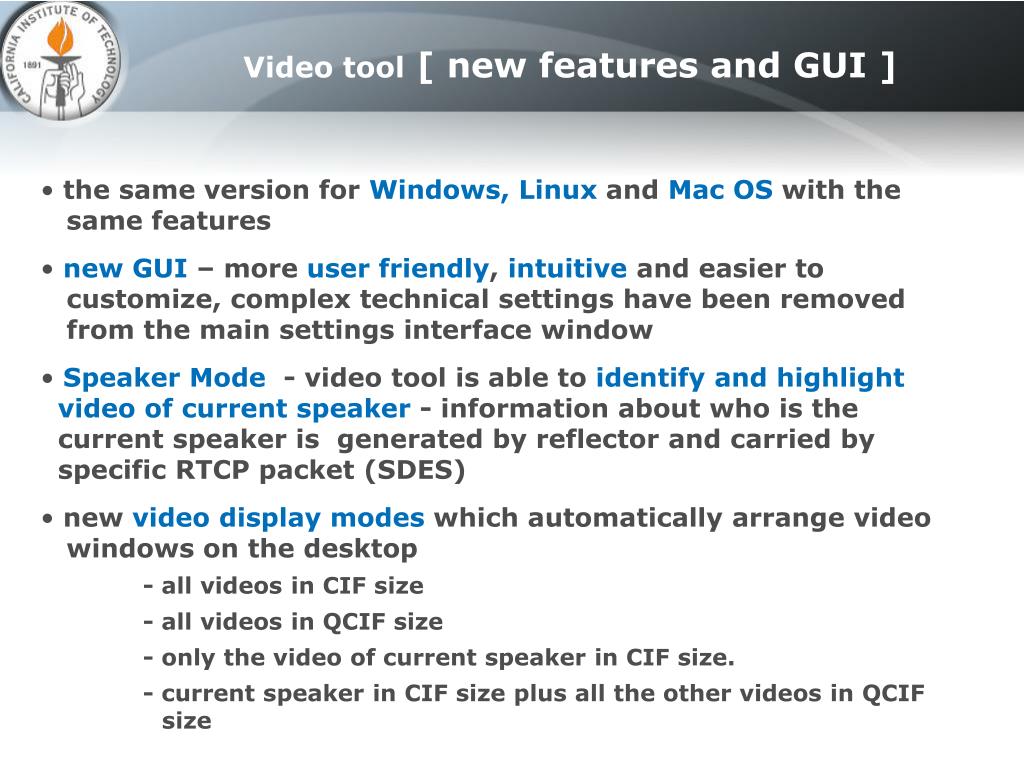 CALIFORNIA INSTITUTE OF TECHNOLOGY
1891

Video tool [ new features and GUI ]

• the same version for Windows, Linux and Mac OS with the same features

• new GUI – more user friendly, intuitive and easier to customize, complex technical settings have been removed from the main settings interface window

• Speaker Mode - video tool is able to identify and highlight video of current speaker - information about who is the current speaker is generated by reflector and carried by specific RTCP packet (SDES)

• new video display modes which automatically arrange video windows on the desktop

- all videos in CIF size

- all videos in QCIF size

- only the video of current speaker in CIF size.

- current speaker in CIF size plus all the other videos in QCIF size